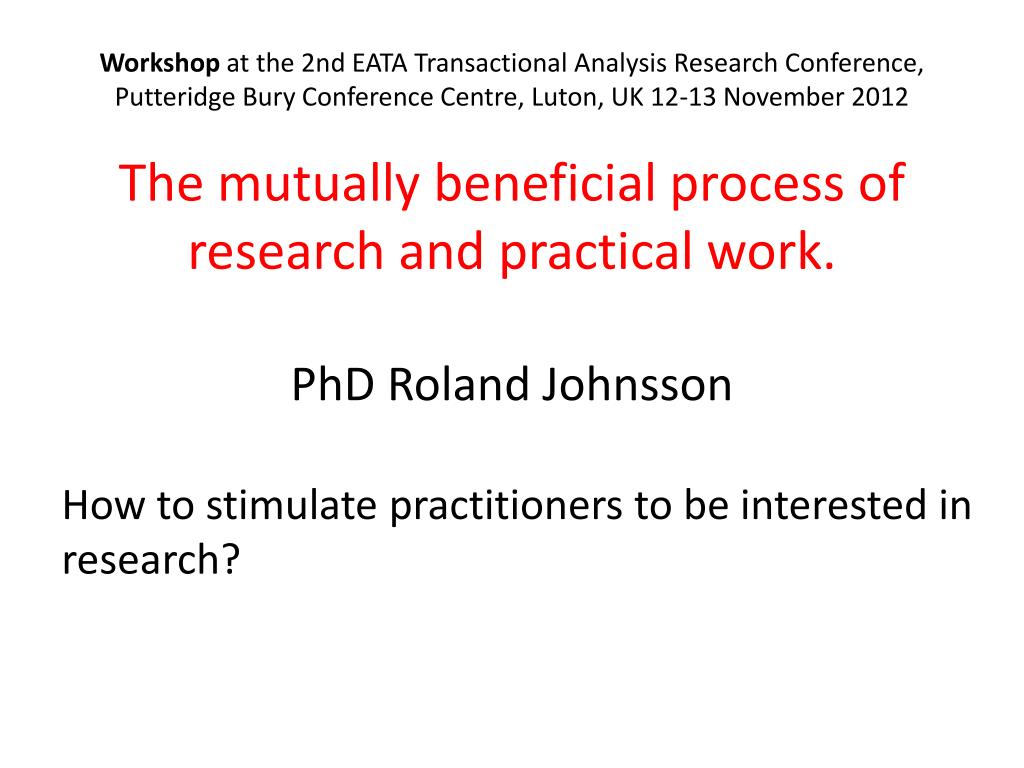 Workshop at the 2nd EATA Transactional Analysis Research Conference, Putteridge Bury Conference Centre, Luton, UK 12-13 November 2012

The mutually beneficial process of research and practical work.

PhD Roland Johnsson

How to stimulate practitioners to be interested in research?